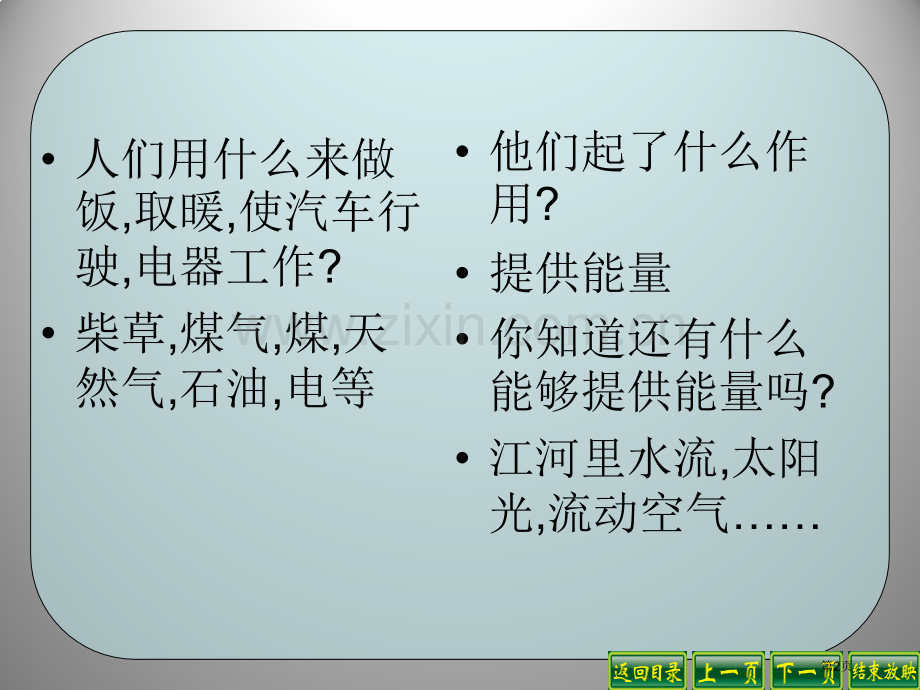 • 人们用什么来做饭,取暖,使汽车行驶,电器工作?

• 柴草,煤气,煤,天然气,石油,电等

• 他们起了什么作用?

• 提供能量

• 你知道还有什么能够提供能量吗?

• 江河里水流,太阳光,流动空气……

返回目录 上一页 下一页 结束放映

www.zixin.com.cn